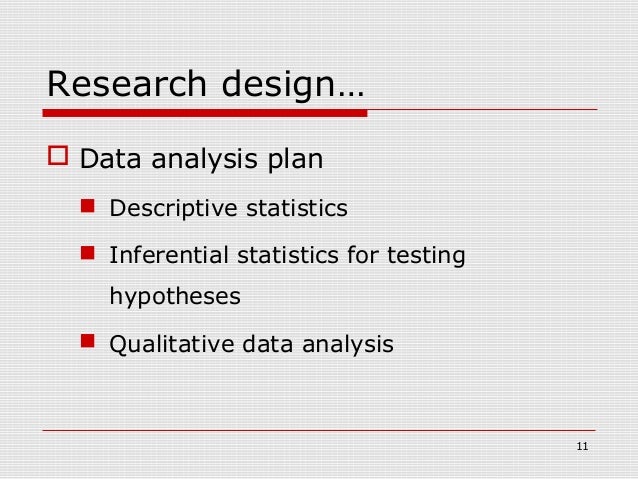 Research design…

Data analysis plan

Descriptive statistics

Inferential statistics for testing hypotheses

Qualitative data analysis

11